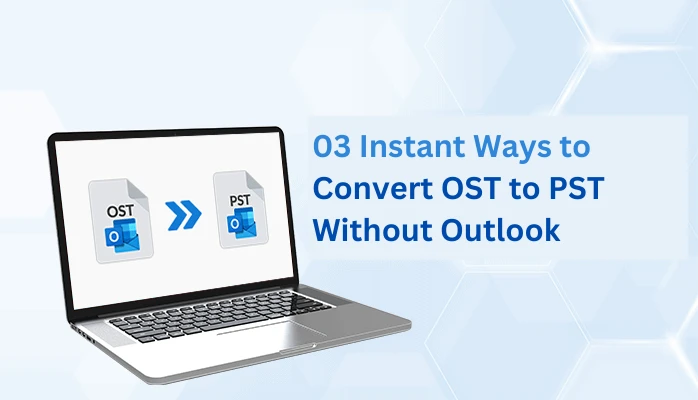 OST

PST

03 Instant Ways to
Convert OST to PST
Without Outlook